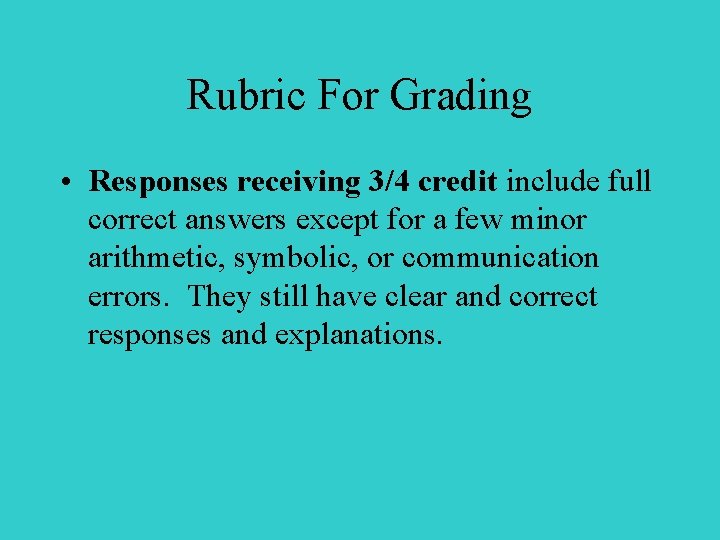 Rubric For Grading

• Responses receiving 3/4 credit include full correct answers except for a few minor arithmetic, symbolic, or communication errors. They still have clear and correct responses and explanations.